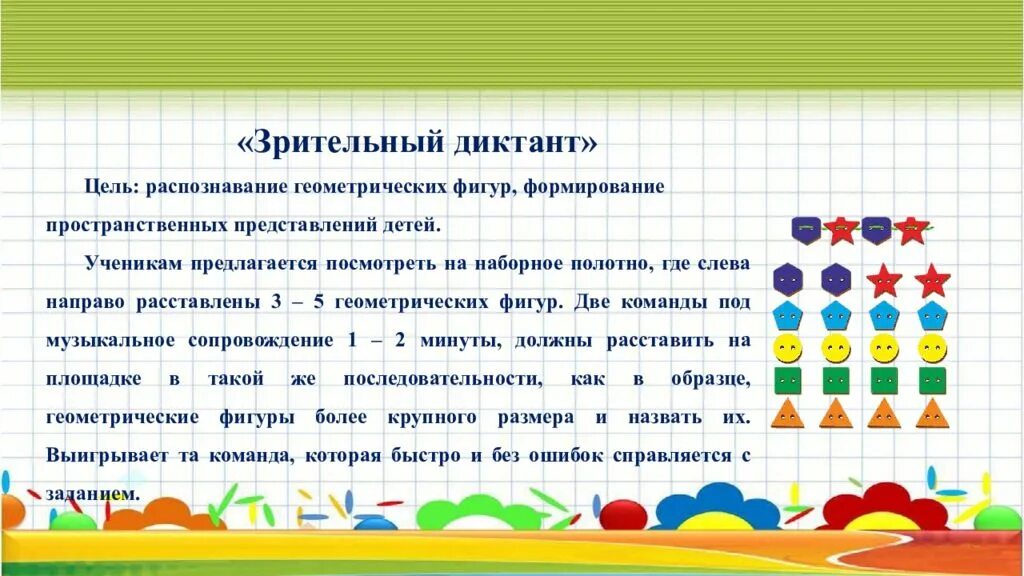 «Зрительный диктант»

Цель: распознавание геометрических фигур, формирование пространственных представлений детей.

Ученикам предлагается посмотреть на наборное полотно, где слева направо расставлены 3 – 5 геометрических фигур. Две команды под музыкальное сопровождение 1 – 2 минуты, должны расставить на площадке в такой же последовательности, как в образце, геометрические фигуры более крупного размера и назвать их. Выигрывает та команда, которая быстро и без ошибок справляется с заданием.